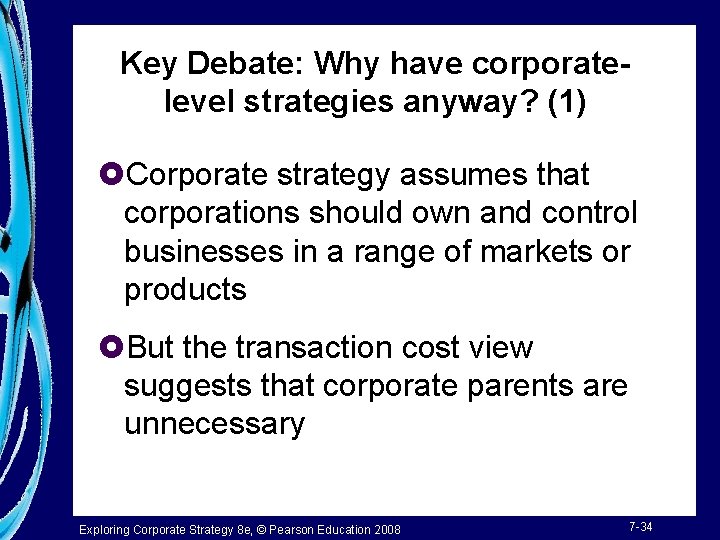 Key Debate: Why have corporate-level strategies anyway? (1)

Corporate strategy assumes that corporations should own and control businesses in a range of markets or products

But the transaction cost view suggests that corporate parents are unnecessary

Exploring Corporate Strategy 8e, © Pearson Education 2008

7-34